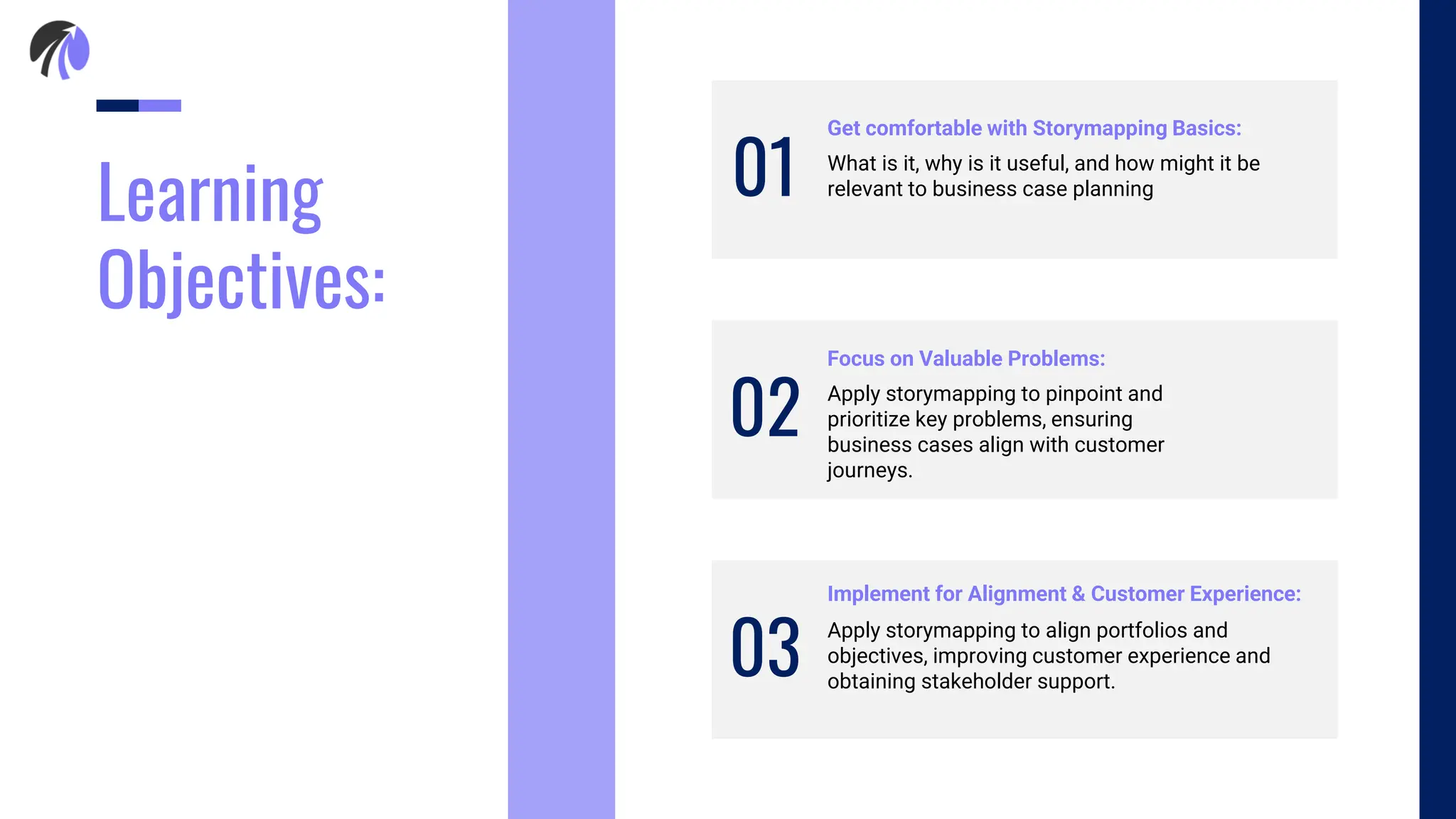 Learning Objectives:

01 Get comfortable with Storymapping Basics:
What is it, why is it useful, and how might it be relevant to business case planning

02 Focus on Valuable Problems:
Apply storymapping to pinpoint and prioritize key problems, ensuring business cases align with customer journeys.

03 Implement for Alignment & Customer Experience:
Apply storymapping to align portfolios and objectives, improving customer experience and obtaining stakeholder support.